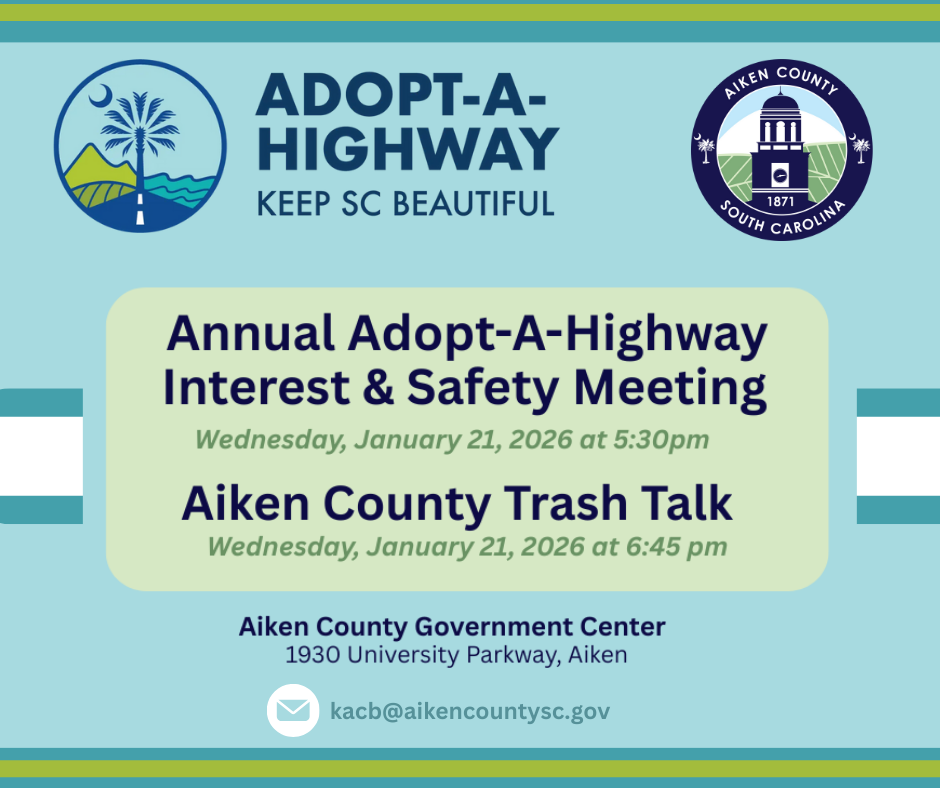 ADOPT-A-HIGHWAY
KEEP SC BEAUTIFUL

AIKEN COUNTY
1871
SOUTH CAROLINA

Annual Adopt-A-Highway Interest & Safety Meeting
Wednesday, January 21, 2026 at 5:30pm

Aiken County Trash Talk
Wednesday, January 21, 2026 at 6:45 pm

Aiken County Government Center
1930 University Parkway, Aiken

kacb@aikencountysc.gov